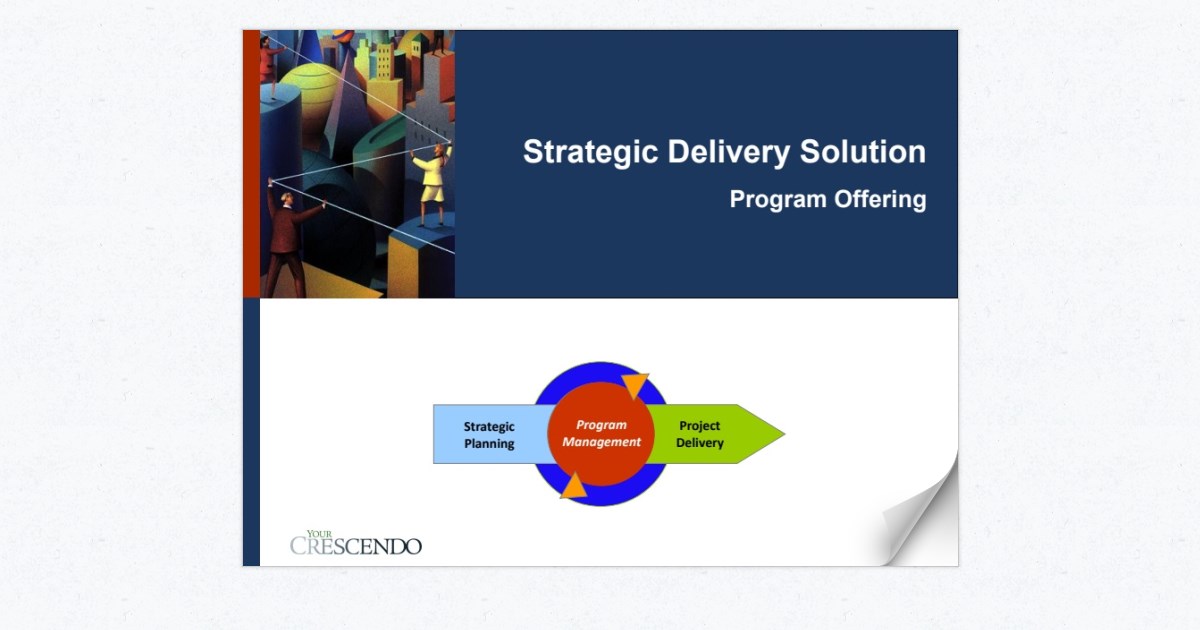 Strategic Delivery Solution

Program Offering

Strategic Planning

Program Management

Project Delivery

YOUR CRESCENDO